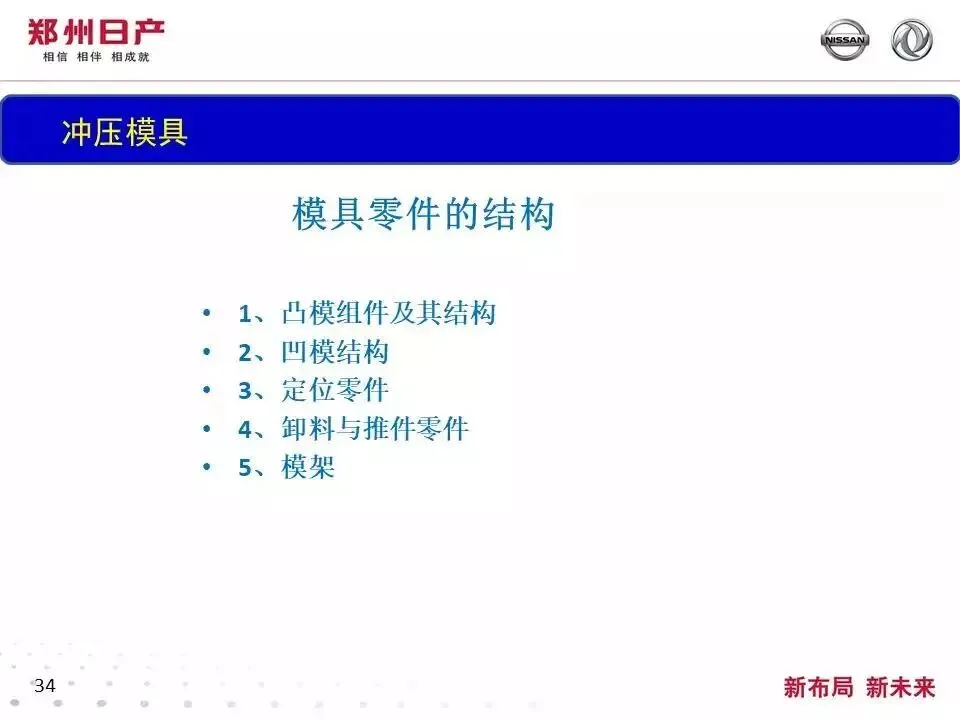 郑州日产
相信 相伴 相成就

NISSAN

冲压模具

模具零件的结构

• 1、凸模组件及其结构
• 2、凹模结构
• 3、定位零件
• 4、卸料与推件零件
• 5、模架

34

新布局 新未来